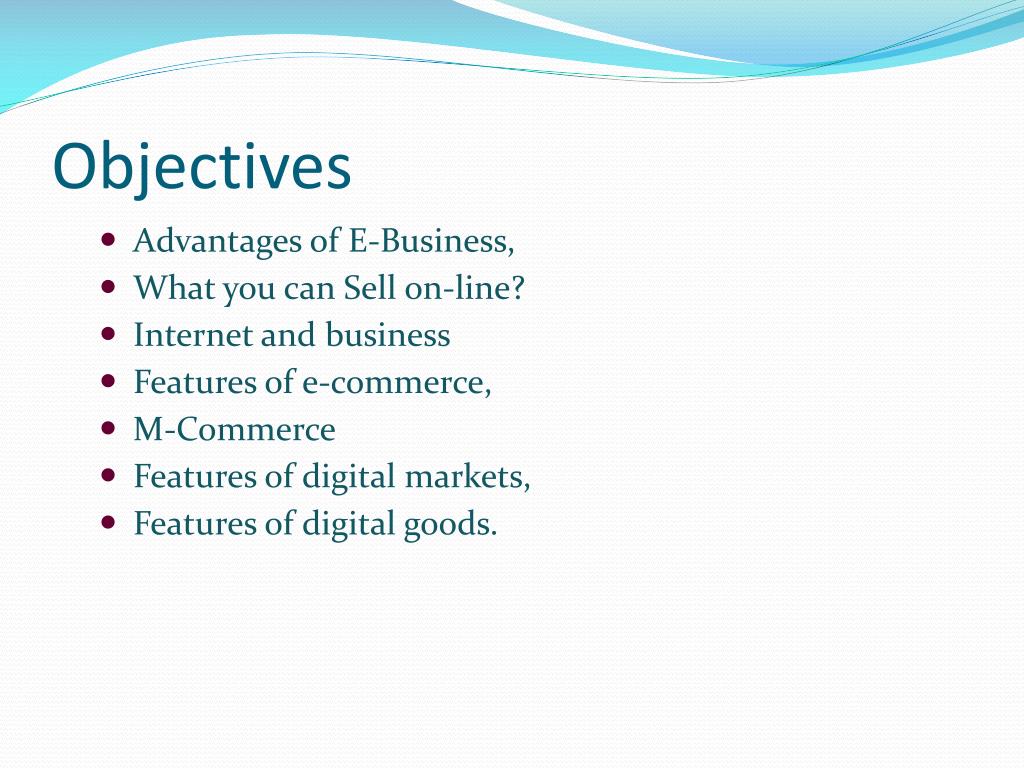 Objectives

- Advantages of E-Business,
- What you can Sell on-line?
- Internet and business
- Features of e-commerce,
- M-Commerce
- Features of digital markets,
- Features of digital goods.